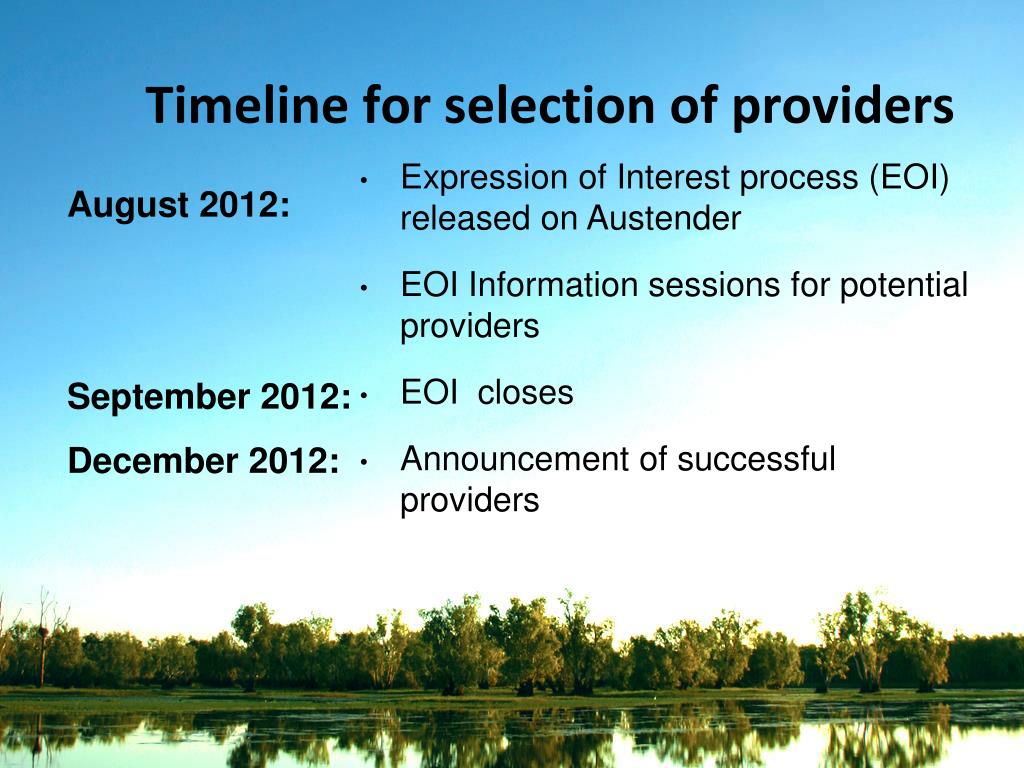 Timeline for selection of providers

August 2012:
• Expression of Interest process (EOI) released on Austender
• EOI Information sessions for potential providers

September 2012:
• EOI closes

December 2012:
• Announcement of successful providers